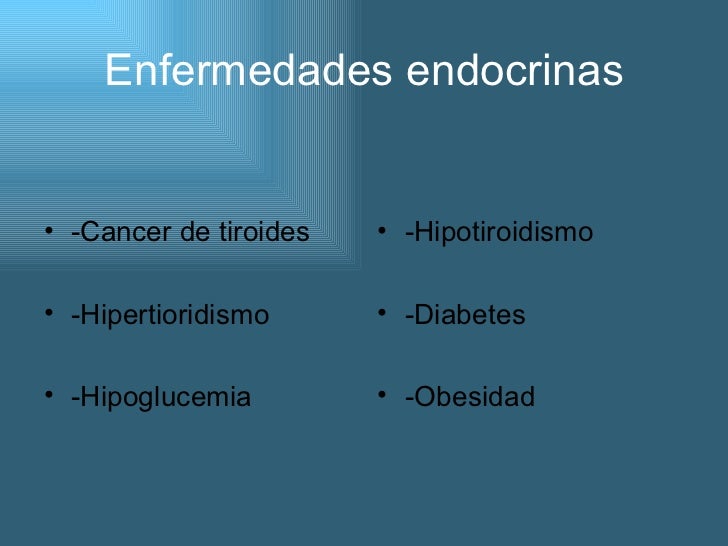 Enfermedades endocrinas

• -Cancer de tiroides
• -Hipertioridismo
• -Hipoglucemia

• -Hipotiroidismo
• -Diabetes
• -Obesidad